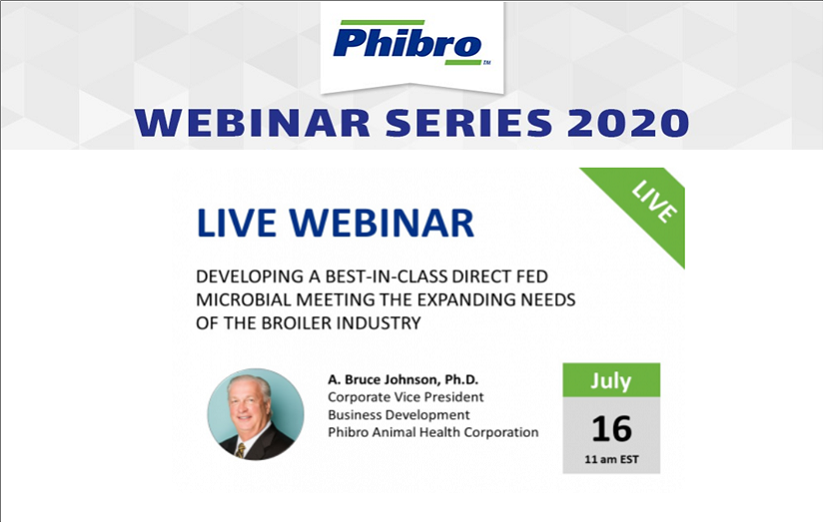 Phibro
TM

WEBINAR SERIES 2020

LIVE

LIVE WEBINAR

DEVELOPING A BEST-IN-CLASS DIRECT FED MICROBIAL MEETING THE EXPANDING NEEDS OF THE BROILER INDUSTRY

A. Bruce Johnson, Ph.D.
Corporate Vice President
Business Development
Phibro Animal Health Corporation

July
16
11 am EST